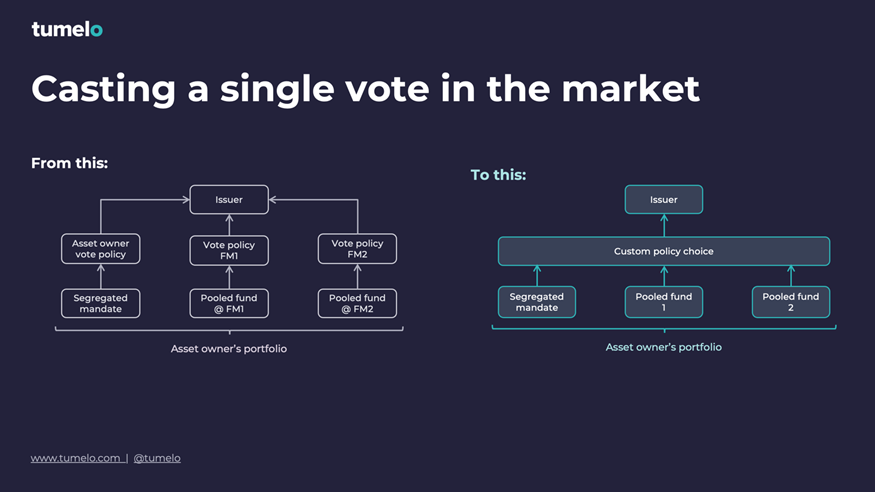 tumelo

Casting a single vote in the market

From this:

Issuer

Asset owner vote policy

Vote policy FM1

Vote policy FM2

Segregated mandate

Pooled fund @ FM1

Pooled fund @ FM2

Asset owner's portfolio

To this:

Issuer

Custom policy choice

Segregated mandate

Pooled fund 1

Pooled fund 2

Asset owner's portfolio

www.tumelo.com | @tumelo